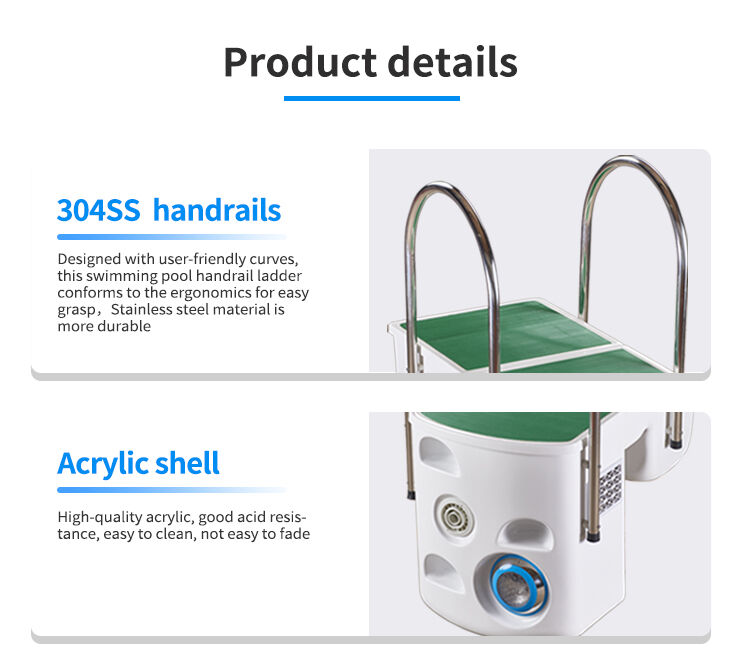 Product details

304SS handrails

Designed with user-friendly curves, this swimming pool handrail ladder conforms to the ergonomics for easy grasp，Stainless steel material is more durable

Acrylic shell

High-quality acrylic, good acid resistance, easy to clean, not easy to fade